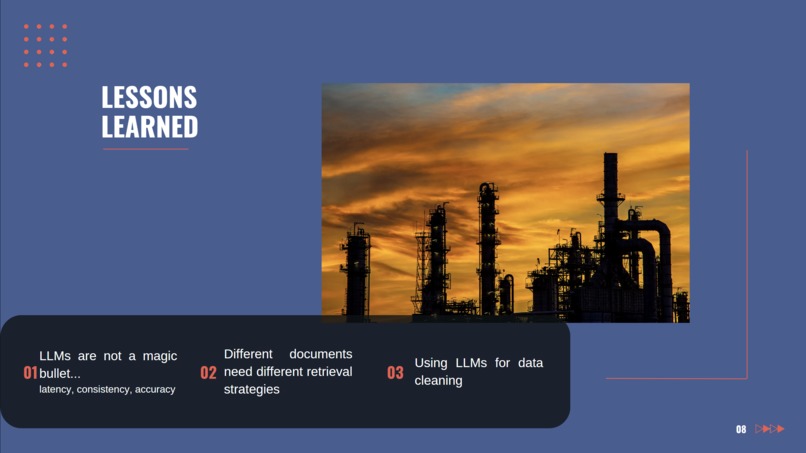 LESSONS LEARNED

01 LLMs are not a magic bullet...
latency, consistency, accuracy

02 Different documents need different retrieval strategies

03 Using LLMs for data cleaning

08